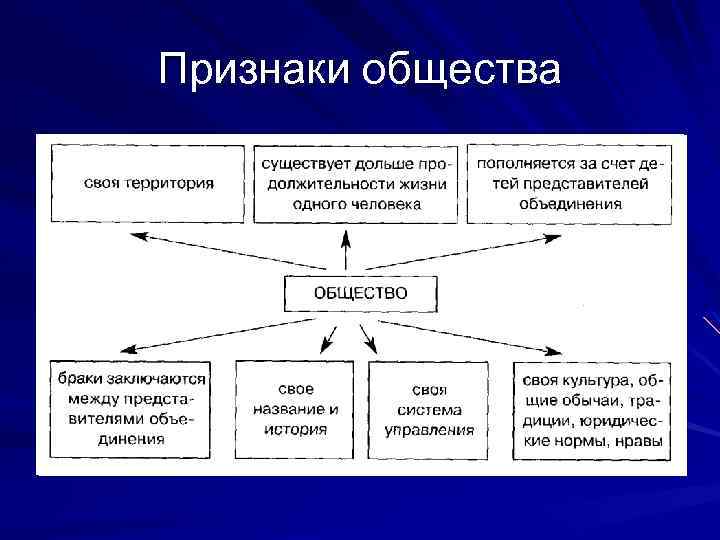 Признаки общества

своя территория

существует дольше продолжительности жизни одного человека

пополняется за счет детей представителей объединения

ОБЩЕСТВО

браки заключаются между представителями объединения

свое название и история

своя система управления

своя культура, общие обычаи, традиции, юридические нормы, нравы